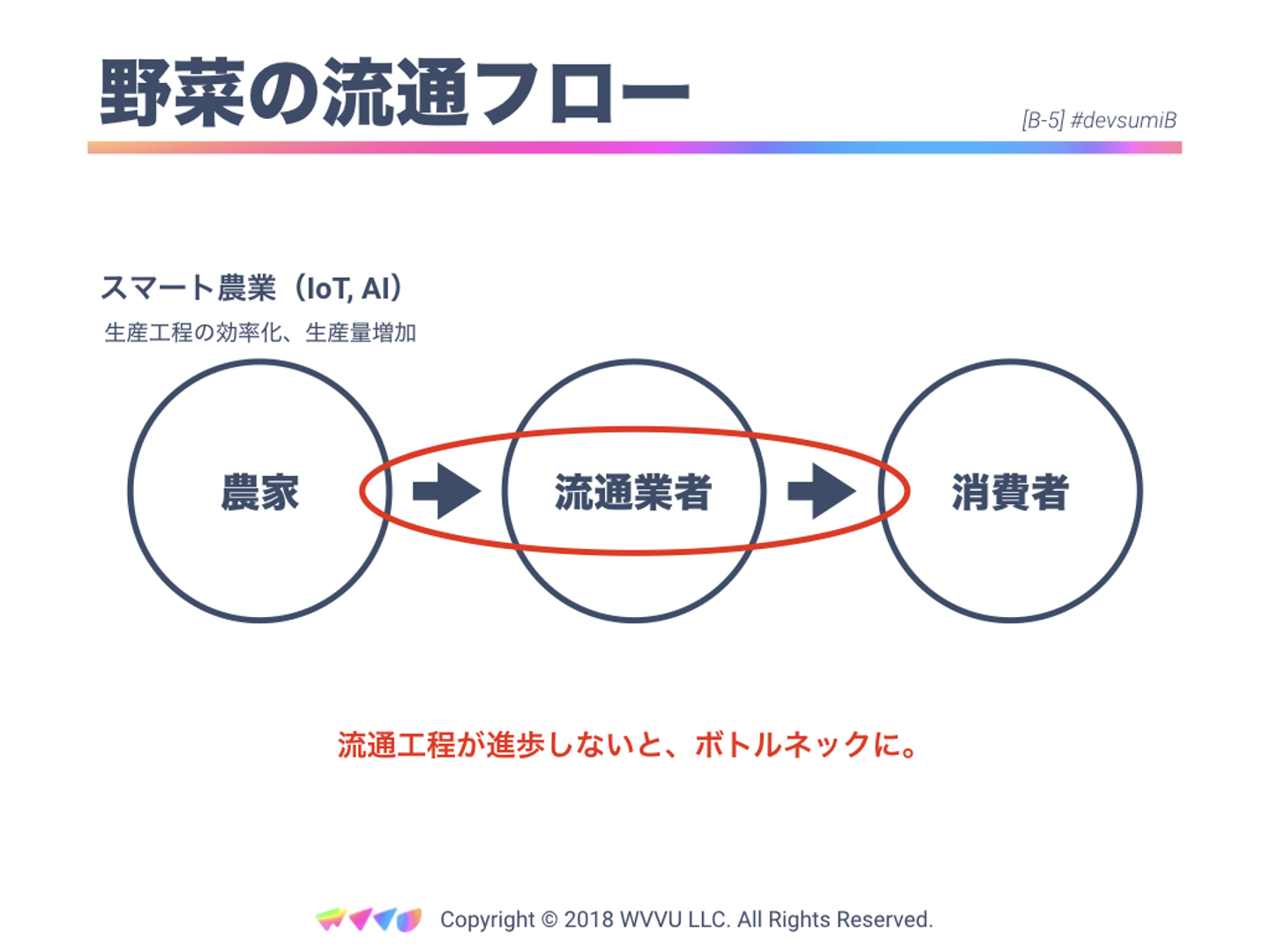 野菜の流通フロー

[B-5] #devsumiB

スマート農業（IoT, AI）

生産工程の効率化、生産量増加

農家

流通業者

消費者

流通工程が進歩しないと、ボトルネックに。

Copyright © 2018 WVVU LLC. All Rights Reserved.